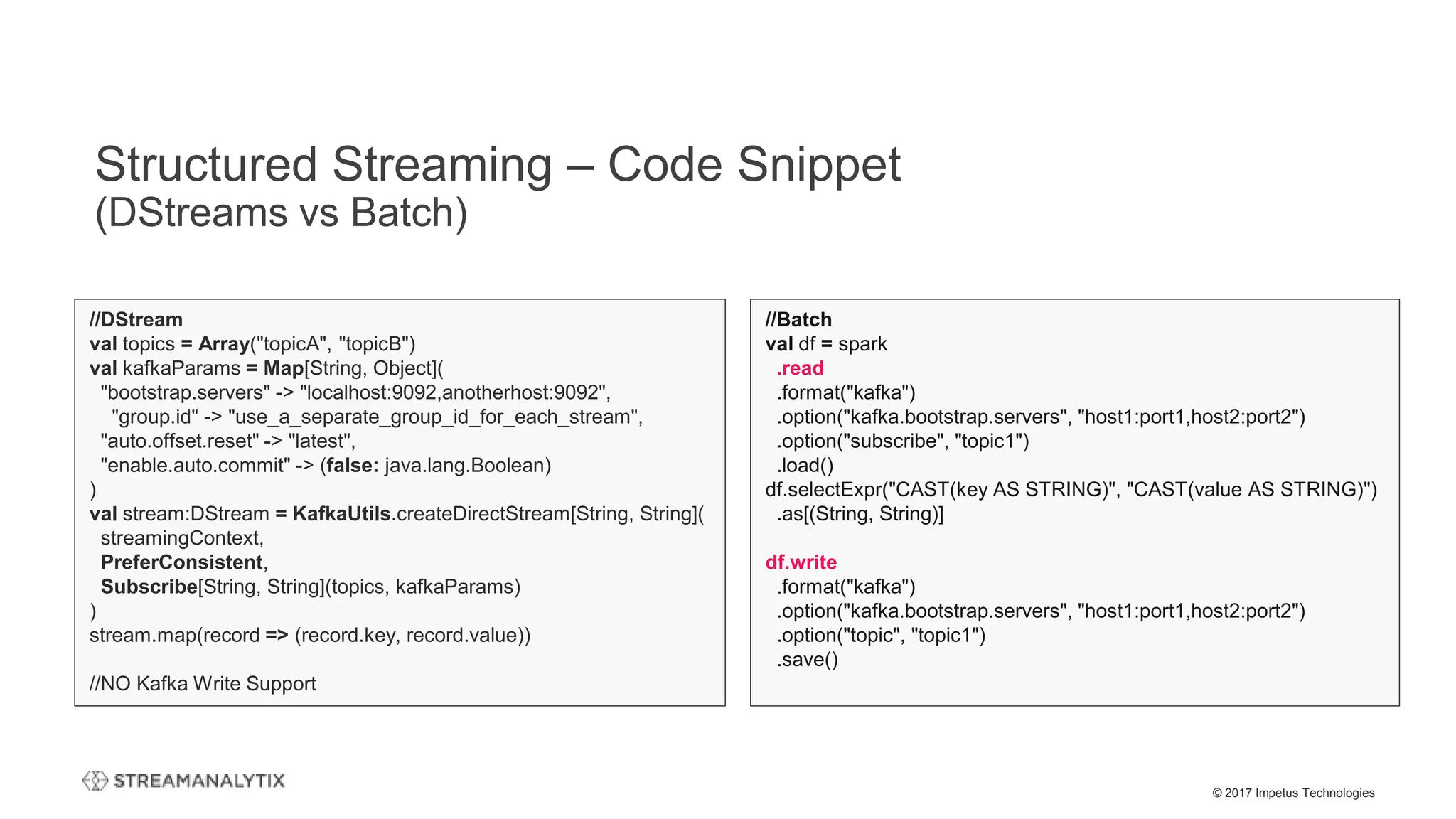 Structured Streaming – Code Snippet
(DStreams vs Batch)

//DStream
val topics = Array("topicA", "topicB")
val kafkaParams = Map[String, Object](
"bootstrap.servers" -> "localhost:9092,anotherhost:9092",
"group.id" -> "use_a_separate_group_id_for_each_stream",
"auto.offset.reset" -> "latest",
"enable.auto.commit" -> (false: java.lang.Boolean)
)
val stream:DStream = KafkaUtils.createDirectStream[String, String](
streamingContext,
PreferConsistent,
Subscribe[String, String](topics, kafkaParams)
)
stream.map(record => (record.key, record.value))

//NO Kafka Write Support

//Batch
val df = spark
.read
.format("kafka")
.option("kafka.bootstrap.servers", "host1:port1,host2:port2")
.option("subscribe", "topic1")
.load()
df.selectExpr("CAST(key AS STRING)", "CAST(value AS STRING)")
.as[(String, String)]

df.write
.format("kafka")
.option("kafka.bootstrap.servers", "host1:port1,host2:port2")
.option("topic", "topic1")
.save()

STREAMANALYTIX

© 2017 Impetus Technologies